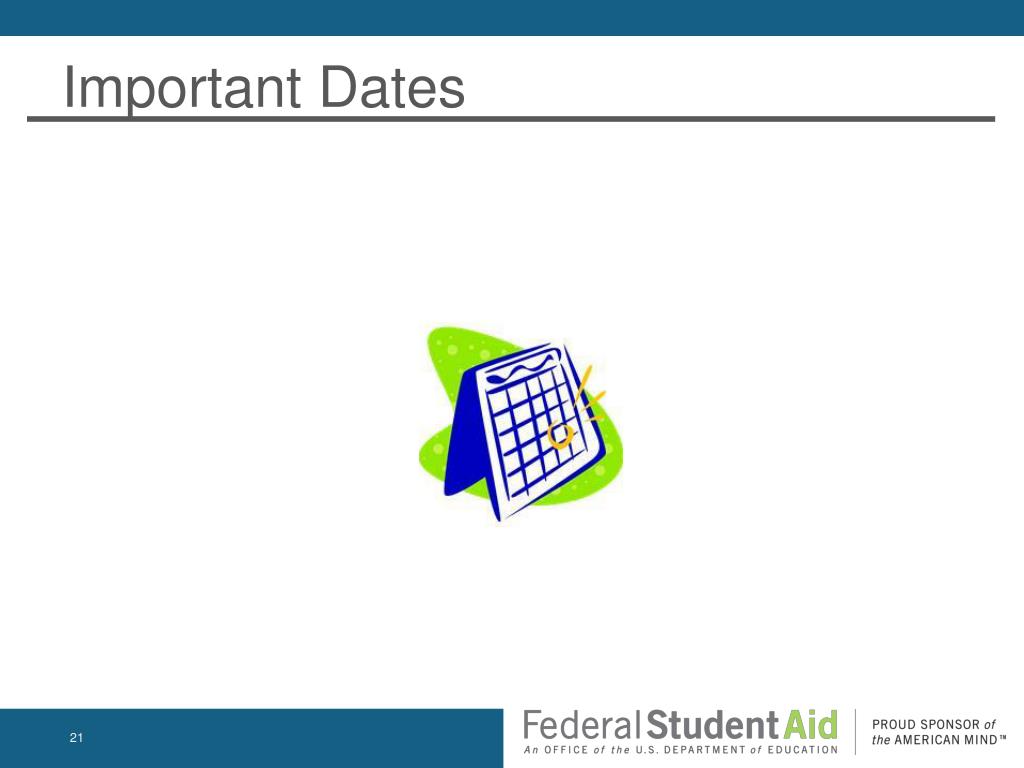 Important Dates

21

Federal Student Aid
An OFFICE of the U.S. DEPARTMENT of EDUCATION

PROUD SPONSOR of the AMERICAN MIND™